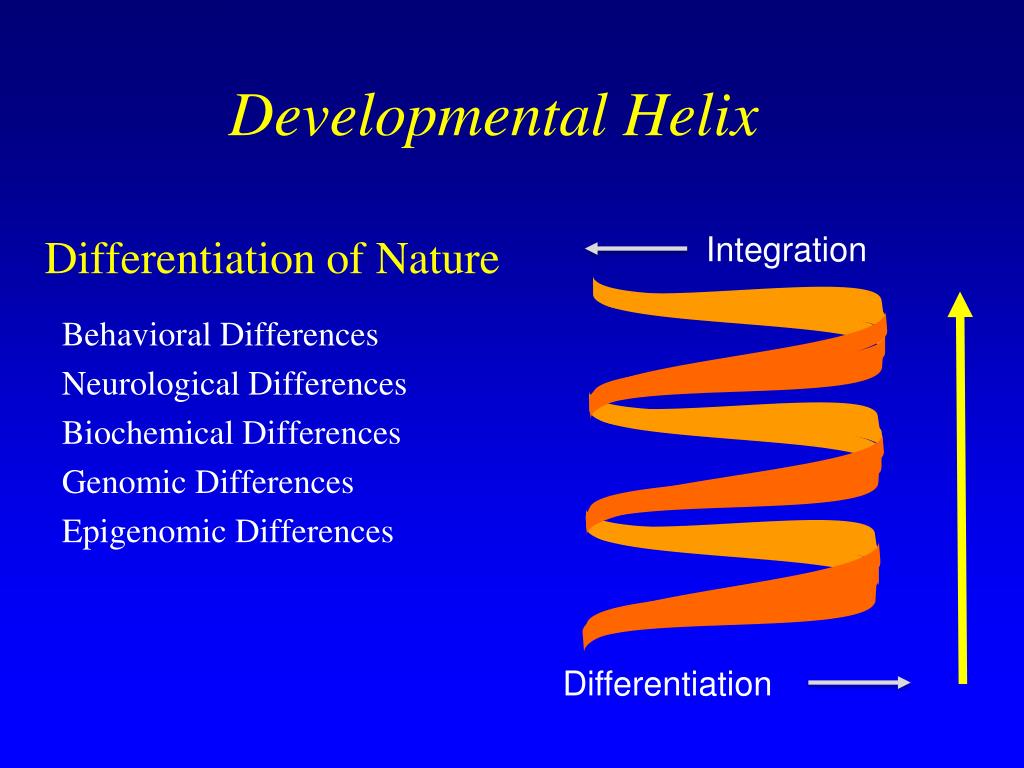 Developmental Helix

Differentiation of Nature

Behavioral Differences
Neurological Differences
Biochemical Differences
Genomic Differences
Epigenomic Differences

Integration

Differentiation